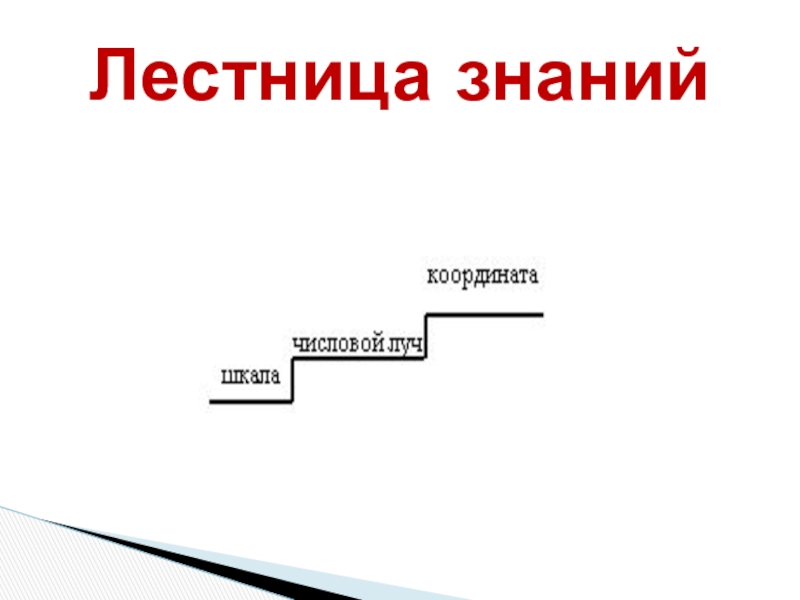 Лестница знаний

координата

числовой луч

шкала